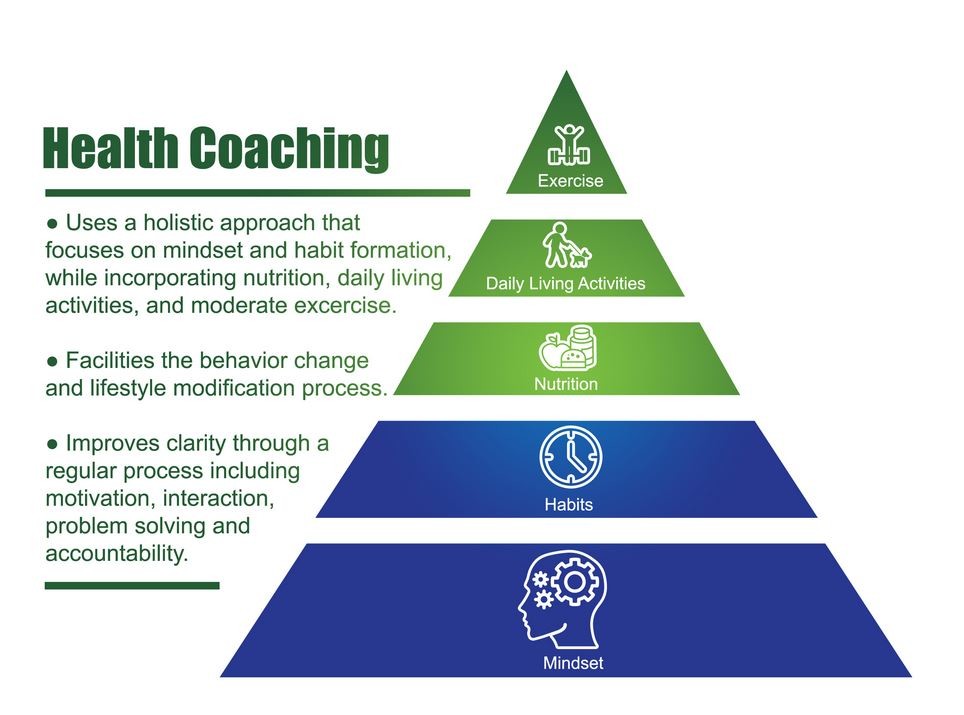 Health Coaching

● Uses a holistic approach that focuses on mindset and habit formation, while incorporating nutrition, daily living activities, and moderate excercise.

● Facilities the behavior change and lifestyle modification process.

● Improves clarity through a regular process including motivation, interaction, problem solving and accountability.

Exercise

Daily Living Activities

Nutrition

Habits

Mindset